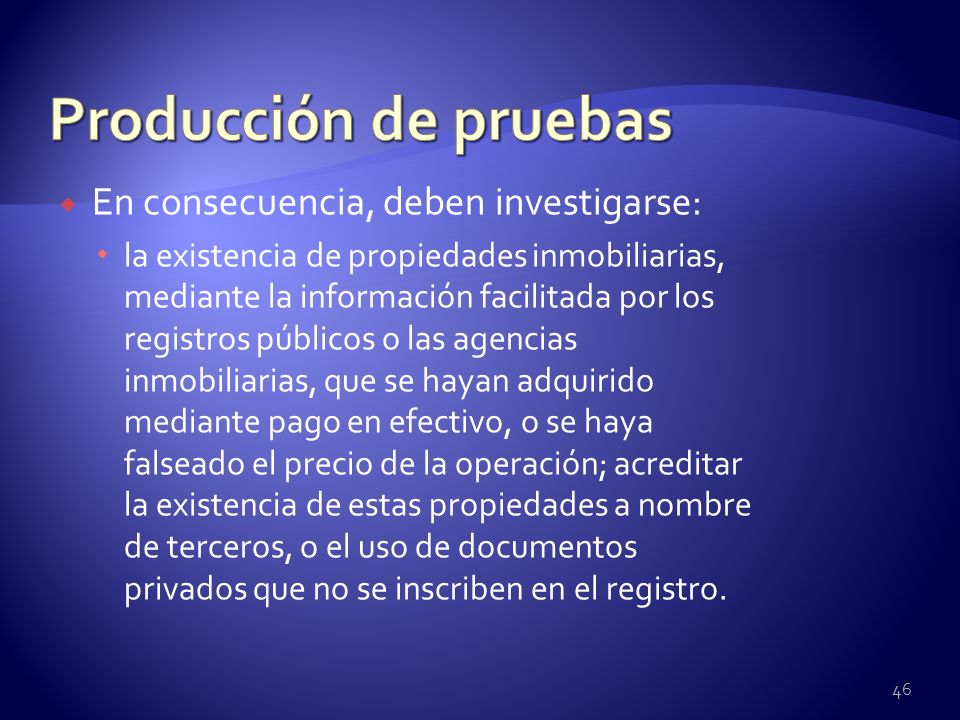 Producción de pruebas

En consecuencia, deben investigarse:

la existencia de propiedades inmobiliarias, mediante la información facilitada por los registros públicos o las agencias inmobiliarias, que se hayan adquirido mediante pago en efectivo, o se haya falseado el precio de la operación; acreditar la existencia de estas propiedades a nombre de terceros, o el uso de documentos privados que no se inscriben en el registro.

46